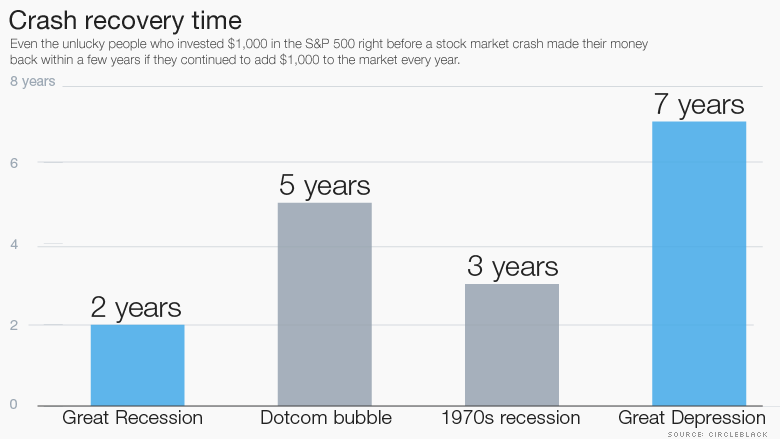 Crash recovery time

Even the unlucky people who invested \$1,000 in the S&P 500 right before a stock market crash made their money back within a few years if they continued to add \$1,000 to the market every year.

8 years
6
4
2
0

2 years
5 years
3 years
7 years

Great Recession
Dotcom bubble
1970s recession
Great Depression

SOURCE: CIRCLEBLACK